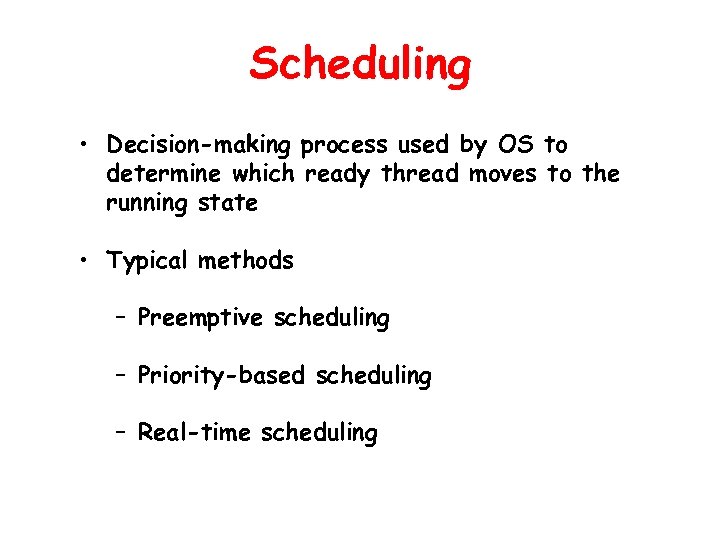 Scheduling

• Decision-making process used by OS to determine which ready thread moves to the running state

• Typical methods

– Preemptive scheduling

– Priority-based scheduling

– Real-time scheduling